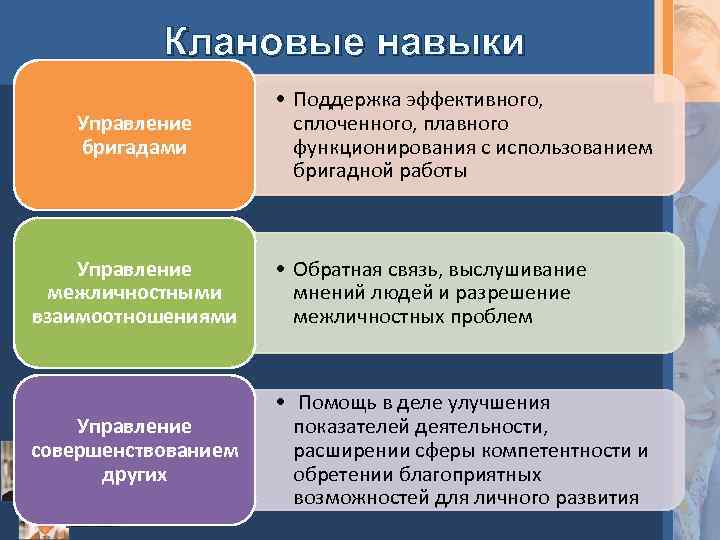 Клановые навыки

Управление бригадами

• Поддержка эффективного, сплоченного, плавного функционирования с использованием бригадной работы

Управление межличностными взаимоотношениями

• Обратная связь, выслушивание мнений людей и разрешение межличностных проблем

Управление совершенствованием других

• Помощь в деле улучшения показателей деятельности, расширении сферы компетентности и обретении благоприятных возможностей для личного развития